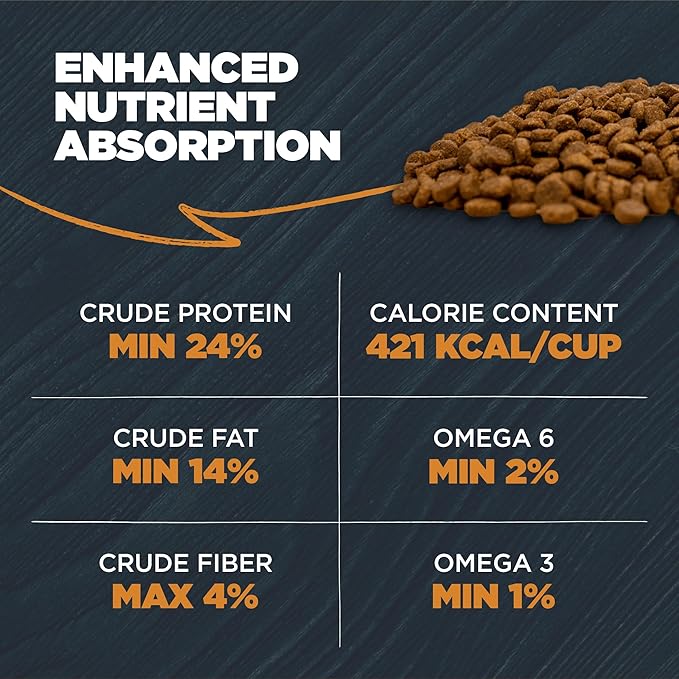 ENHANCED NUTRIENT ABSORPTION

| CRUDE PROTEIN MIN 24% | CALORIE CONTENT 421 KCAL/CUP |
|---|---|
| CRUDE FAT MIN 14% | OMEGA 6 MIN 2% |
| CRUDE FIBER MAX 4% | OMEGA 3 MIN 1% |